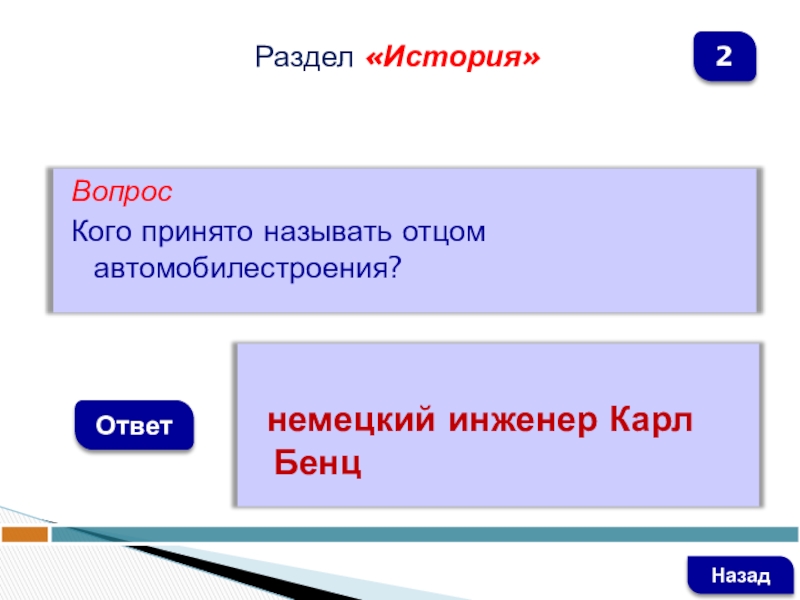 Раздел «История»

2

Вопрос

Кого принято называть отцом автомобилестроения?

Ответ

немецкий инженер Карл Бенц

Назад